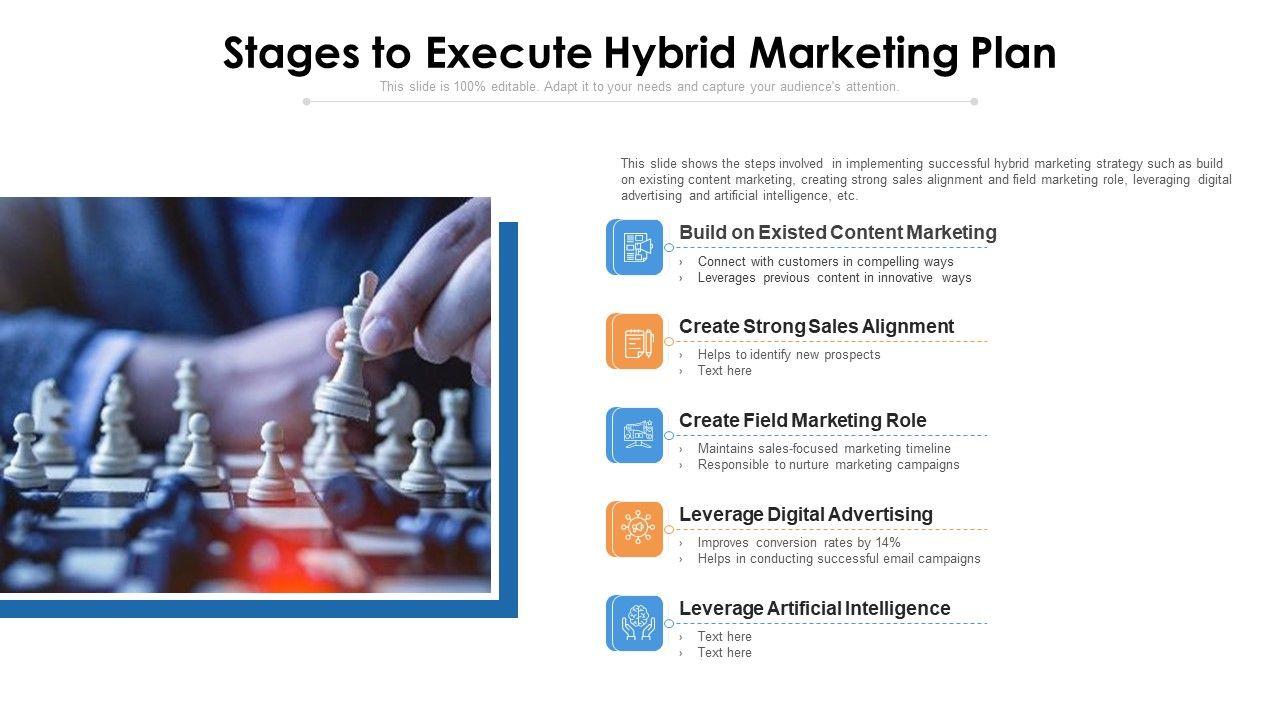 Stages to Execute Hybrid Marketing Plan

This slide is 100% editable. Adapt it to your needs and capture your audience's attention.

This slide shows the steps involved in implementing successful hybrid marketing strategy such as build on existing content marketing, creating strong sales alignment and field marketing role, leveraging digital advertising and artificial intelligence, etc.

Build on Existed Content Marketing
› Connect with customers in compelling ways
› Leverages previous content in innovative ways

Create Strong Sales Alignment
› Helps to identify new prospects
› Text here

Create Field Marketing Role
› Maintains sales-focused marketing timeline
› Responsible to nurture marketing campaigns

Leverage Digital Advertising
› Improves conversion rates by 14%
› Helps in conducting successful email campaigns

Leverage Artificial Intelligence
› Text here
› Text here